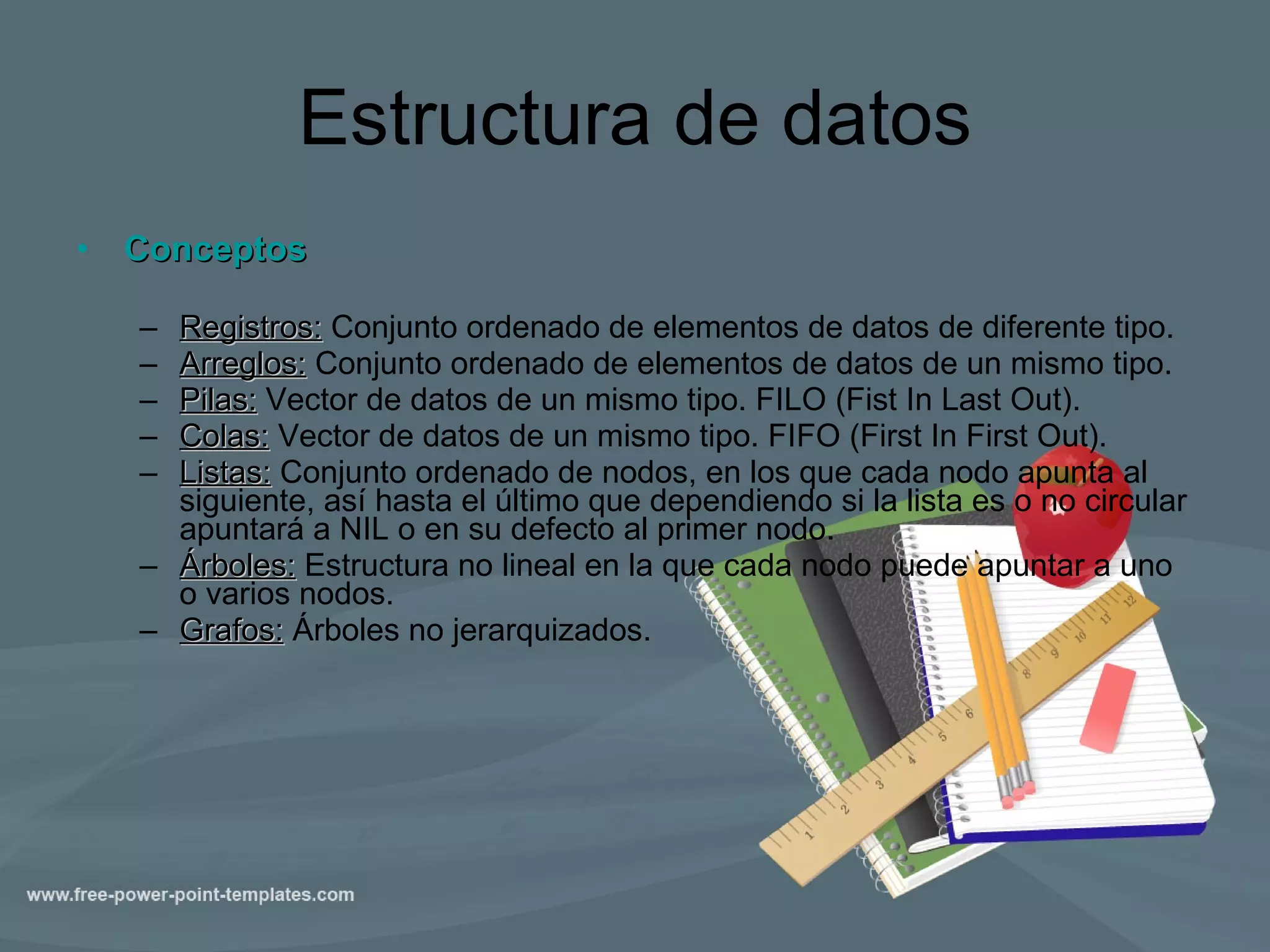 Estructura de datos

• Conceptos

– Registros: Conjunto ordenado de elementos de datos de diferente tipo.
– Arreglos: Conjunto ordenado de elementos de datos de un mismo tipo.
– Pilas: Vector de datos de un mismo tipo. FILO (Fist In Last Out).
– Colas: Vector de datos de un mismo tipo. FIFO (First In First Out).
– Listas: Conjunto ordenado de nodos, en los que cada nodo apunta al siguiente, así hasta el último que dependiendo si la lista es o no circular apuntará a NIL o en su defecto al primer nodo.
– Árboles: Estructura no lineal en la que cada nodo puede apuntar a uno o varios nodos.
– Grafos: Árboles no jerarquizados.

1 2 3 4 5 6 8 9 10 11 12

www.free-power-point-templates.com